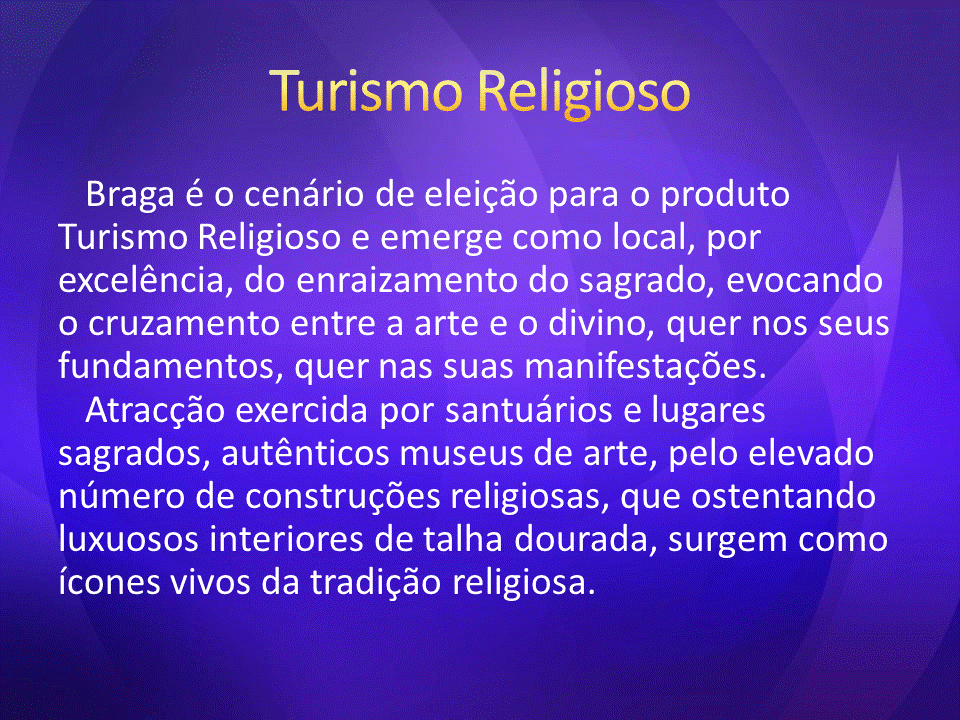 Turismo Religioso

Braga é o cenário de eleição para o produto Turismo Religioso e emerge como local, por excelência, do enraizamento do sagrado, evocando o cruzamento entre a arte e o divino, quer nos seus fundamentos, quer nas suas manifestações.

Atracção exercida por santuários e lugares sagrados, autênticos museus de arte, pelo elevado número de construções religiosas, que ostentando luxuosos interiores de talha dourada, surgem como ícones vivos da tradição religiosa.